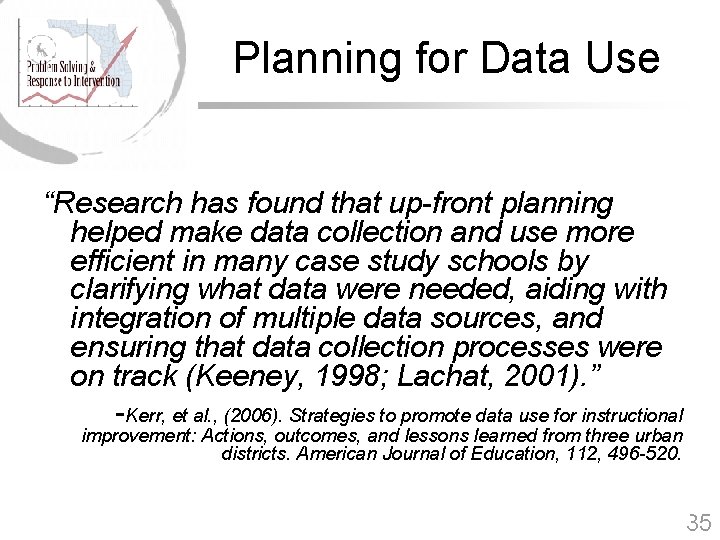 Problem Solving & Response to Intervention

Planning for Data Use

“Research has found that up-front planning helped make data collection and use more efficient in many case study schools by clarifying what data were needed, aiding with integration of multiple data sources, and ensuring that data collection processes were on track (Keeney, 1998; Lachat, 2001).”

-Kerr, et al., (2006). Strategies to promote data use for instructional improvement: Actions, outcomes, and lessons learned from three urban districts. American Journal of Education, 112, 496-520.

35